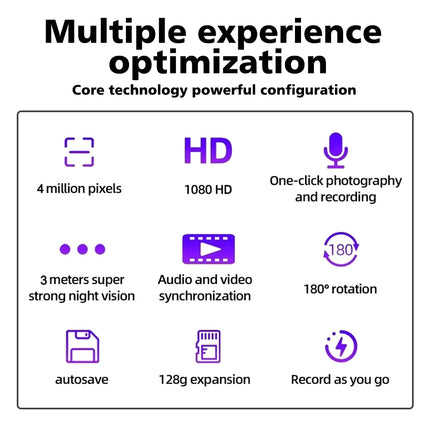 Multiple experience optimization

Core technology powerful configuration

4 million pixels

HD

1080 HD

One-click photography and recording

3 meters super strong night vision

Audio and video synchronization

180

180° rotation

autosave

128g expansion

Record as you go